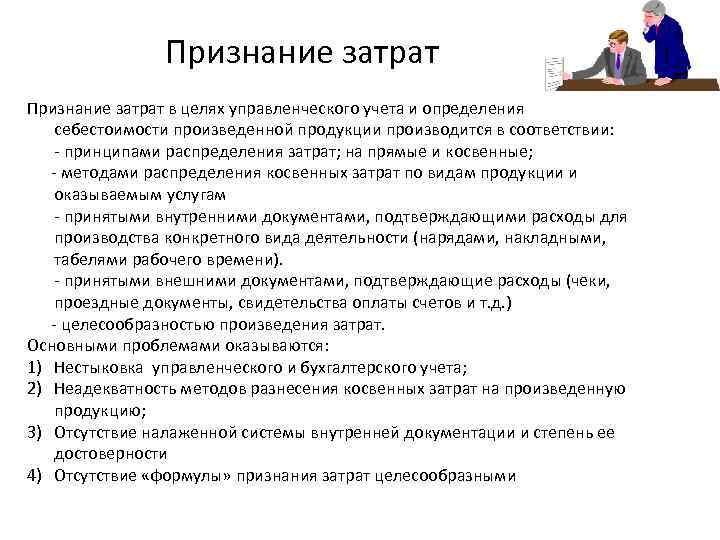 Признание затрат

Признание затрат в целях управленческого учета и определения себестоимости произведенной продукции производится в соответствии:
- принципами распределения затрат; на прямые и косвенные;
- методами распределения косвенных затрат по видам продукции и оказываемым услугам
- принятыми внутренними документами, подтверждающими расходы для производства конкретного вида деятельности (нарядами, накладными, табелями рабочего времени).
- принятыми внешними документами, подтверждающие расходы (чеки, проездные документы, свидетельства оплаты счетов и т.д.)
- целесообразностью произведения затрат.
Основными проблемами оказываются:
1) Нестыковка управленческого и бухгалтерского учета;
2) Неадекватность методов разнесения косвенных затрат на произведенную продукцию;
3) Отсутствие налаженной системы внутренней документации и степень ее достоверности
4) Отсутствие «формулы» признания затрат целесообразными